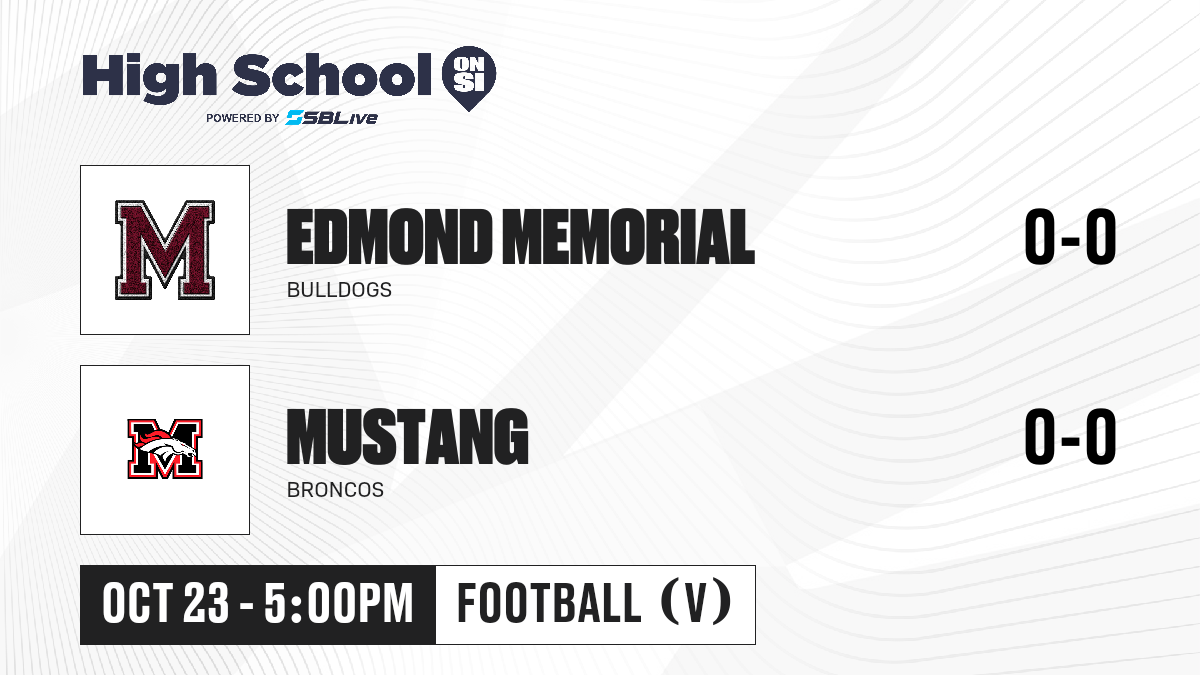 High School ON SI
POWERED BY SBLive

M

EDMOND MEMORIAL
BULLDOGS

0-0

M

MUSTANG
BRONCOS

0-0

OCT 23 - 5:00PM

FOOTBALL (V)